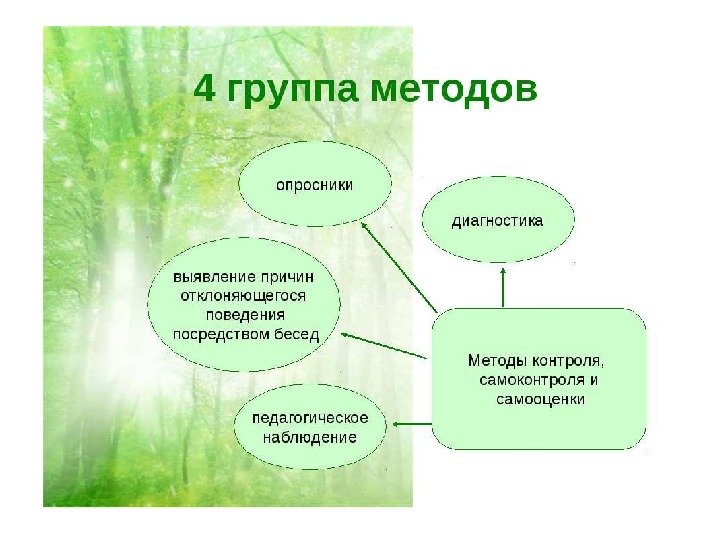 4 группа методов

опросники

диагностика

выявление причин отклоняющегося поведения посредством бесед

Методы контроля, самоконтроля и самооценки

педагогическое наблюдение